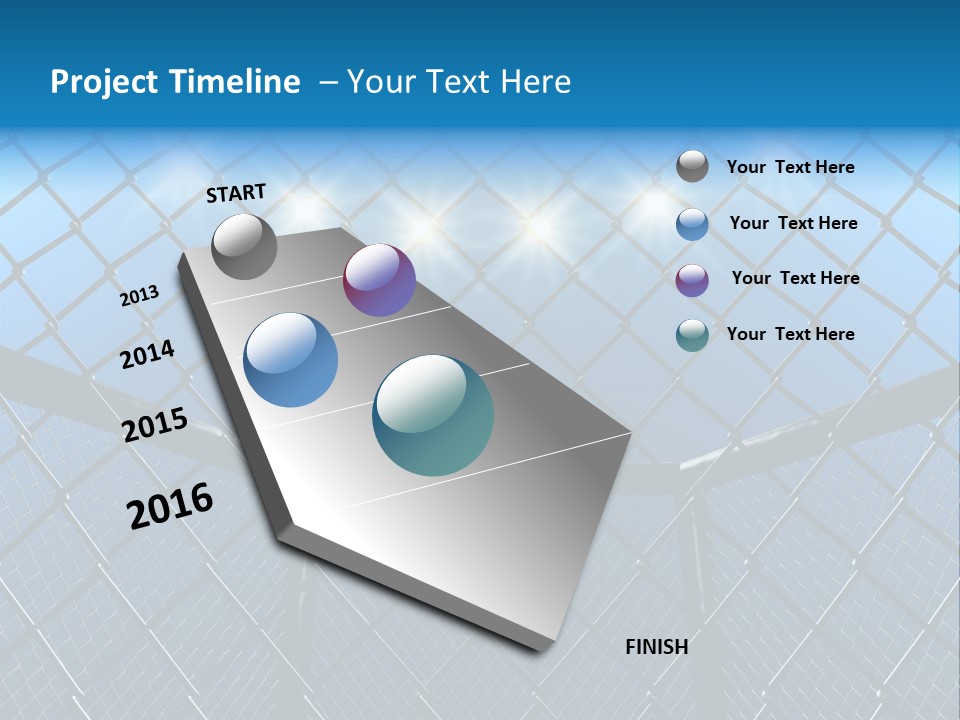 Project Timeline – Your Text Here

START

2013

2014

2015

2016

FINISH

Your Text Here

Your Text Here

Your Text Here

Your Text Here